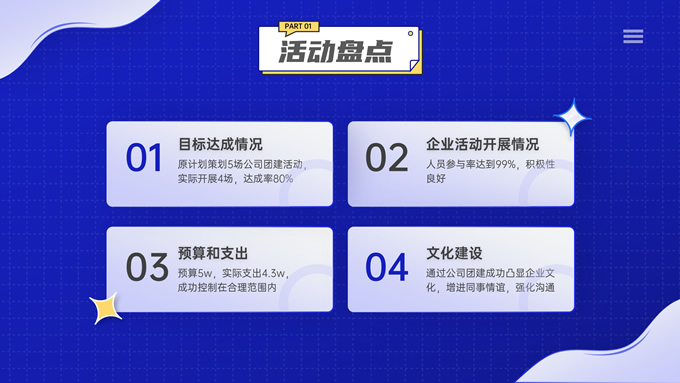 PART 01
活动盘点

01
目标达成情况
原计划策划5场公司团建活动，实际开展4场，达成率80%

02
企业活动开展情况
人员参与率达到99%，积极性良好

03
预算和支出
预算5w，实际支出4.3w，成功控制在合理范围内

04
文化建设
通过公司团建成功凸显企业文化，增进同事情谊，强化沟通